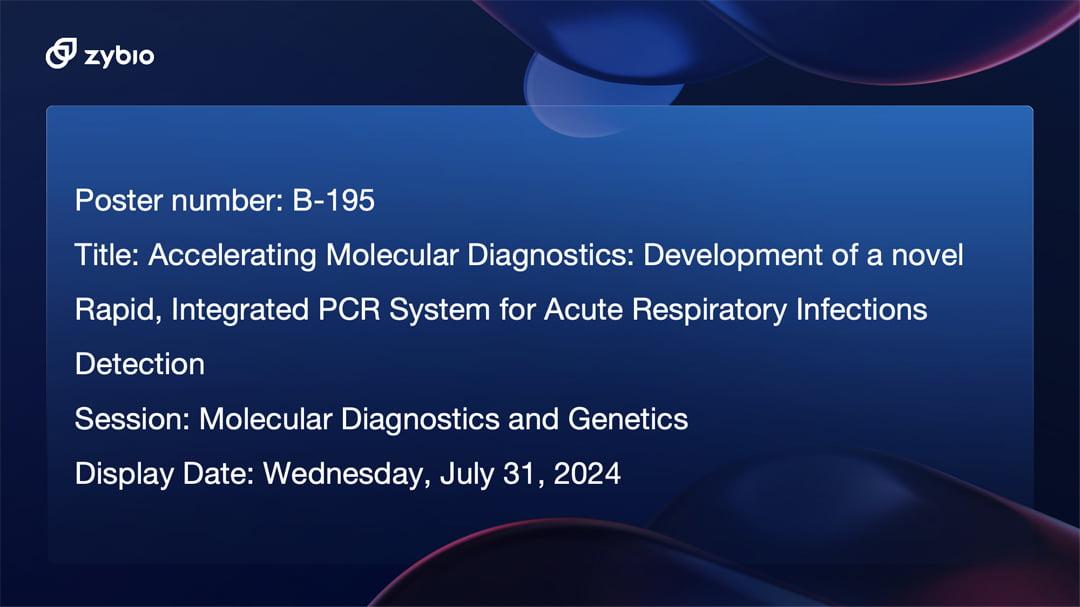 zybio

Poster number: B-195

Title: Accelerating Molecular Diagnostics: Development of a novel Rapid, Integrated PCR System for Acute Respiratory Infections Detection

Session: Molecular Diagnostics and Genetics

Display Date: Wednesday, July 31, 2024